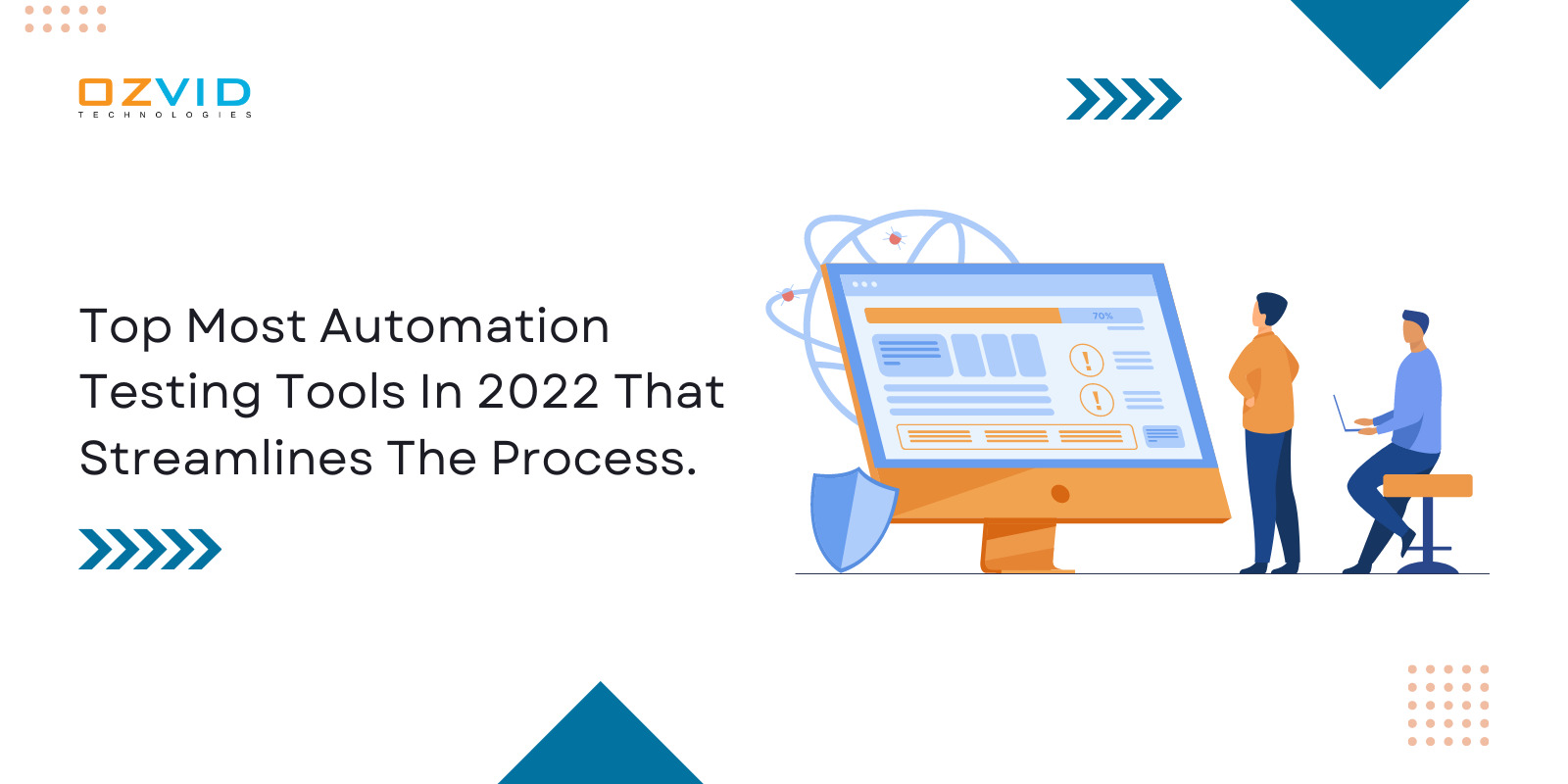 OZVID
TECHNOLOGIES

Top Most Automation Testing Tools In 2022 That Streamlines The Process.

70%